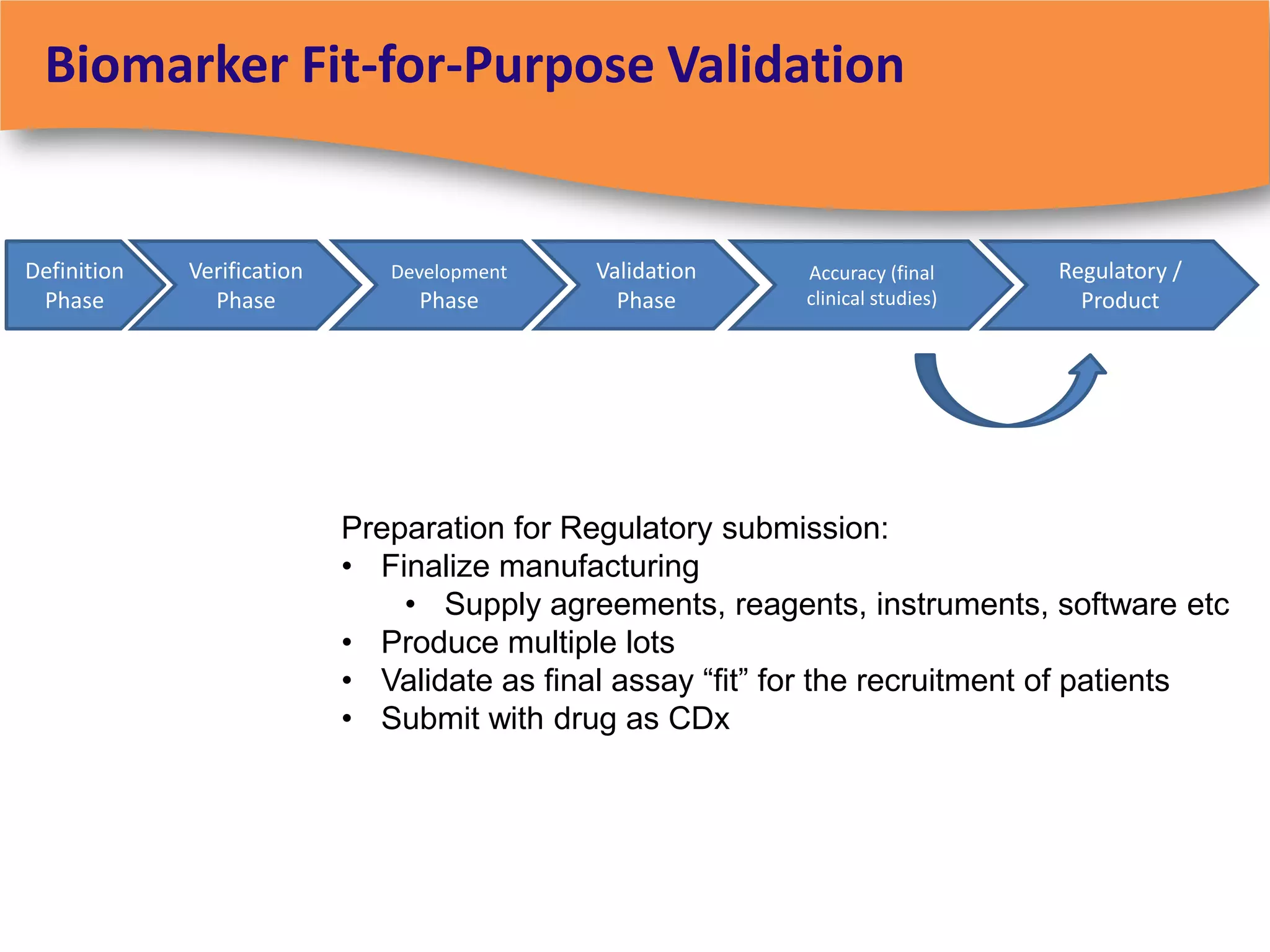 Biomarker Fit-for-Purpose Validation

Definition Phase

Verification Phase

Development Phase

Validation Phase

Accuracy (final clinical studies)

Regulatory / Product

Preparation for Regulatory submission:
• Finalize manufacturing
  • Supply agreements, reagents, instruments, software etc
• Produce multiple lots
• Validate as final assay “fit” for the recruitment of patients
• Submit with drug as CDx